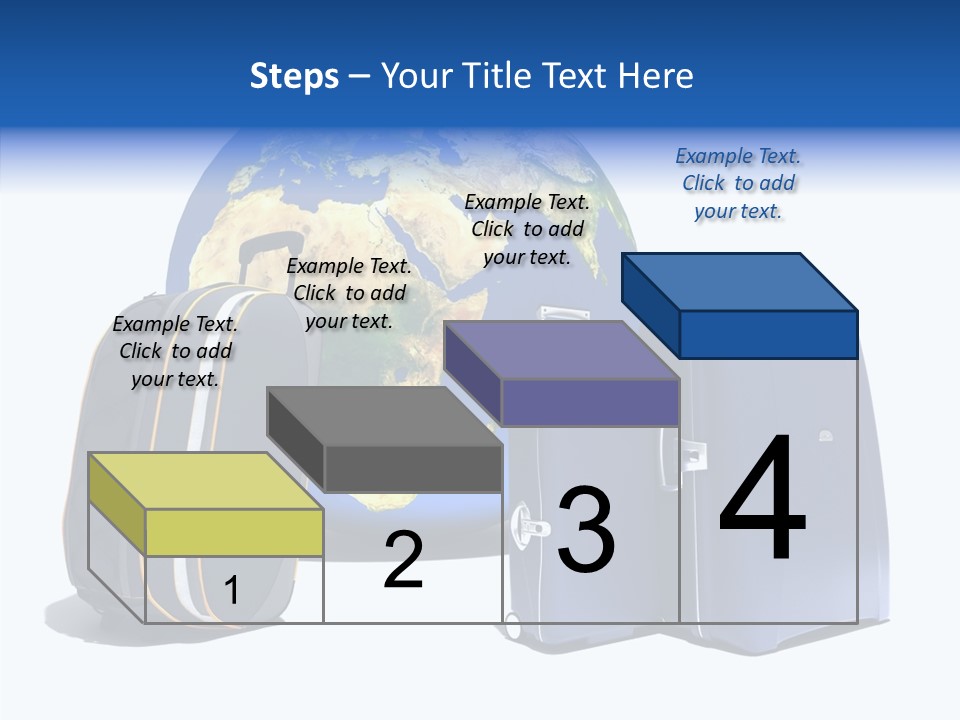 Steps – Your Title Text Here

Example Text. Click to add your text.

Example Text. Click to add your text.

Example Text. Click to add your text.

Example Text. Click to add your text.

1

2

3

4